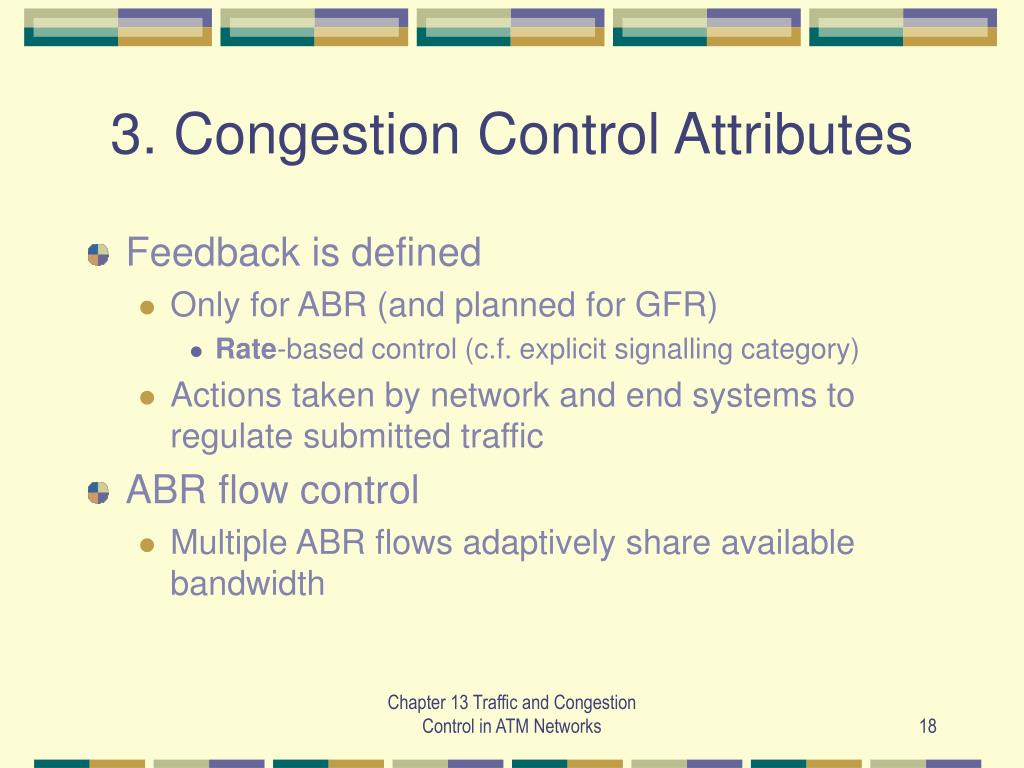 3. Congestion Control Attributes

Feedback is defined

Only for ABR (and planned for GFR)

Rate-based control (c.f. explicit signalling category)

Actions taken by network and end systems to regulate submitted traffic

ABR flow control

Multiple ABR flows adaptively share available bandwidth

Chapter 13 Traffic and Congestion Control in ATM Networks

18